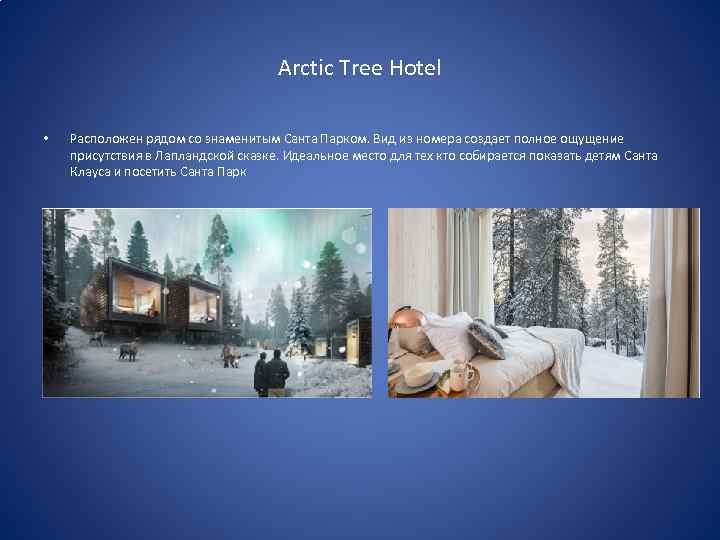 Arctic Tree Hotel

• Расположен рядом со знаменитым Санта Парком. Вид из номера создает полное ощущение присутствия в Лапландской сказке. Идеальное место для тех кто собирается показать детям Санта Клауса и посетить Санта Парк